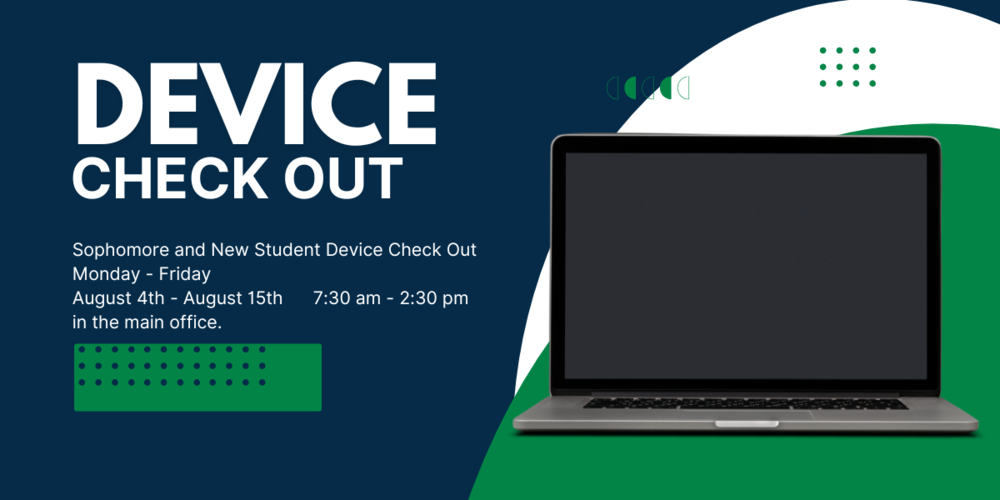 DEVICE
CHECK OUT

Sophomore and New Student Device Check Out
Monday - Friday
August 4th - August 15th 7:30 am - 2:30 pm
in the main office.